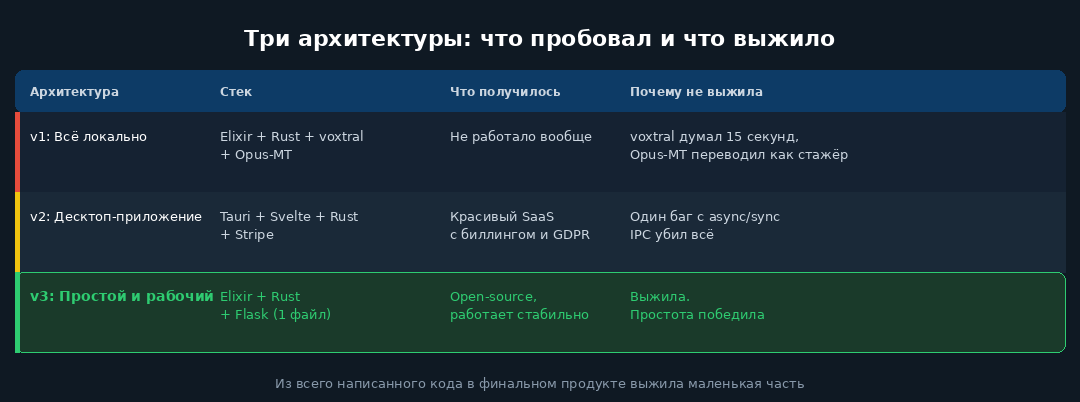 Три архитектуры: что пробовал и что выжило

| Архитектура | Стек | Что получилось | Почему не выжила |
|---|---|---|---|
| v1: Всё локально | Elixir + Rust + voxtral + Opus-MT | Не работало вообще | voxtral думал 15 секунд, Opus-MT переводил как стажёр |
| v2: Десктоп-приложение | Tauri + Svelte + Rust + Stripe | Красивый SaaS с биллингом и GDPR | Один баг с async/sync IPC убил всё |
| v3: Простой и рабочий | Elixir + Rust + Flask (1 файл) | Open-source, работает стабильно | Выжила. Простота победила |

Из всего написанного кода в финальном продукте выжила маленькая часть